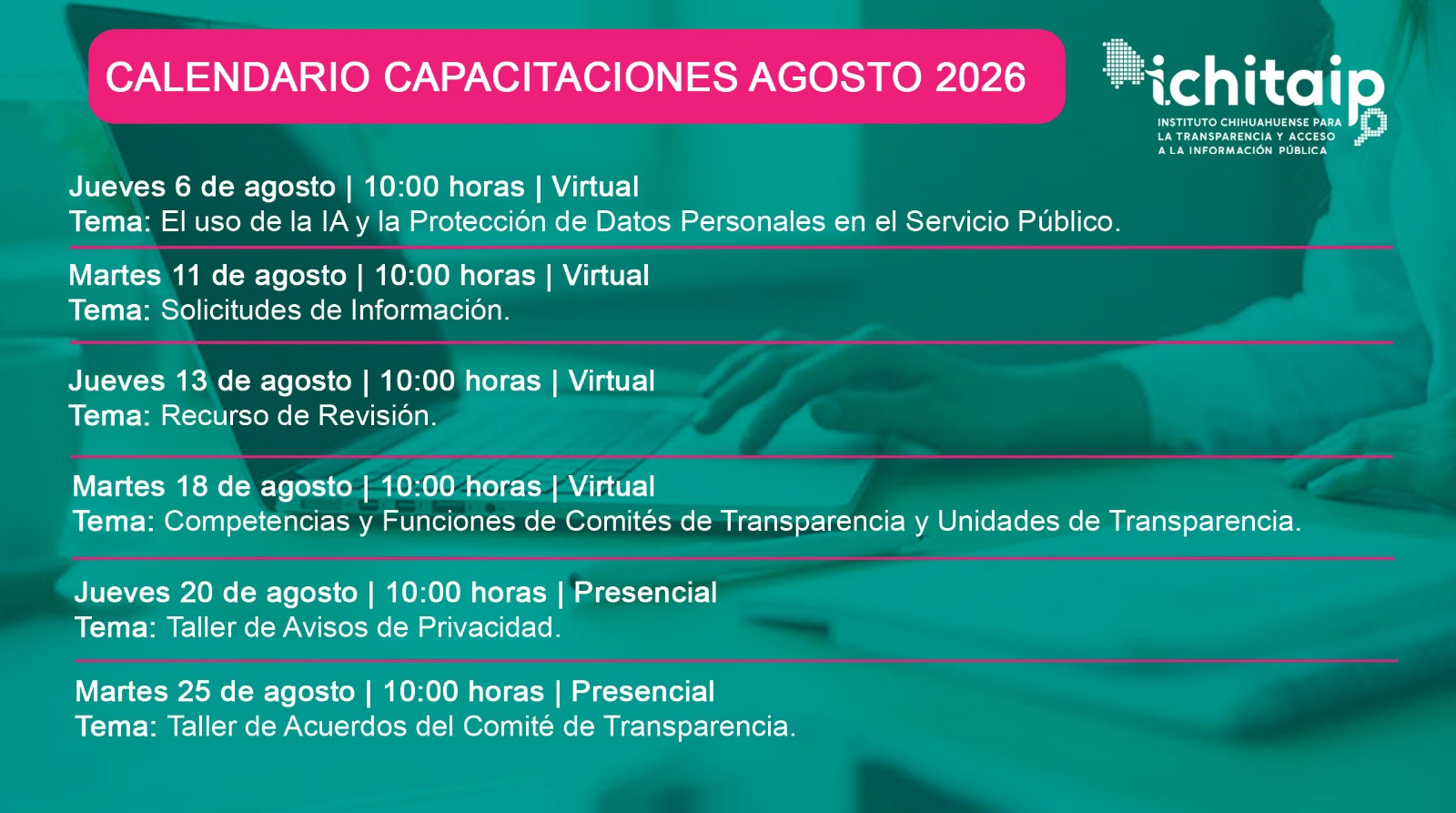 CALENDARIO CAPACITACIONES AGOSTO 2026

ichitaip
INSTITUTO CHIHUAHUENSE PARA LA TRANSPARENCIA Y ACCESO A LA INFORMACIÓN PÚBLICA

Jueves 6 de agosto | 10:00 horas | Virtual
Tema: El uso de la IA y la Protección de Datos Personales en el Servicio Público.

Martes 11 de agosto | 10:00 horas | Virtual
Tema: Solicitudes de Información.

Jueves 13 de agosto | 10:00 horas | Virtual
Tema: Recurso de Revisión.

Martes 18 de agosto | 10:00 horas | Virtual
Tema: Competencias y Funciones de Comités de Transparencia y Unidades de Transparencia.

Jueves 20 de agosto | 10:00 horas | Presencial
Tema: Taller de Avisos de Privacidad.

Martes 25 de agosto | 10:00 horas | Presencial
Tema: Taller de Acuerdos del Comité de Transparencia.